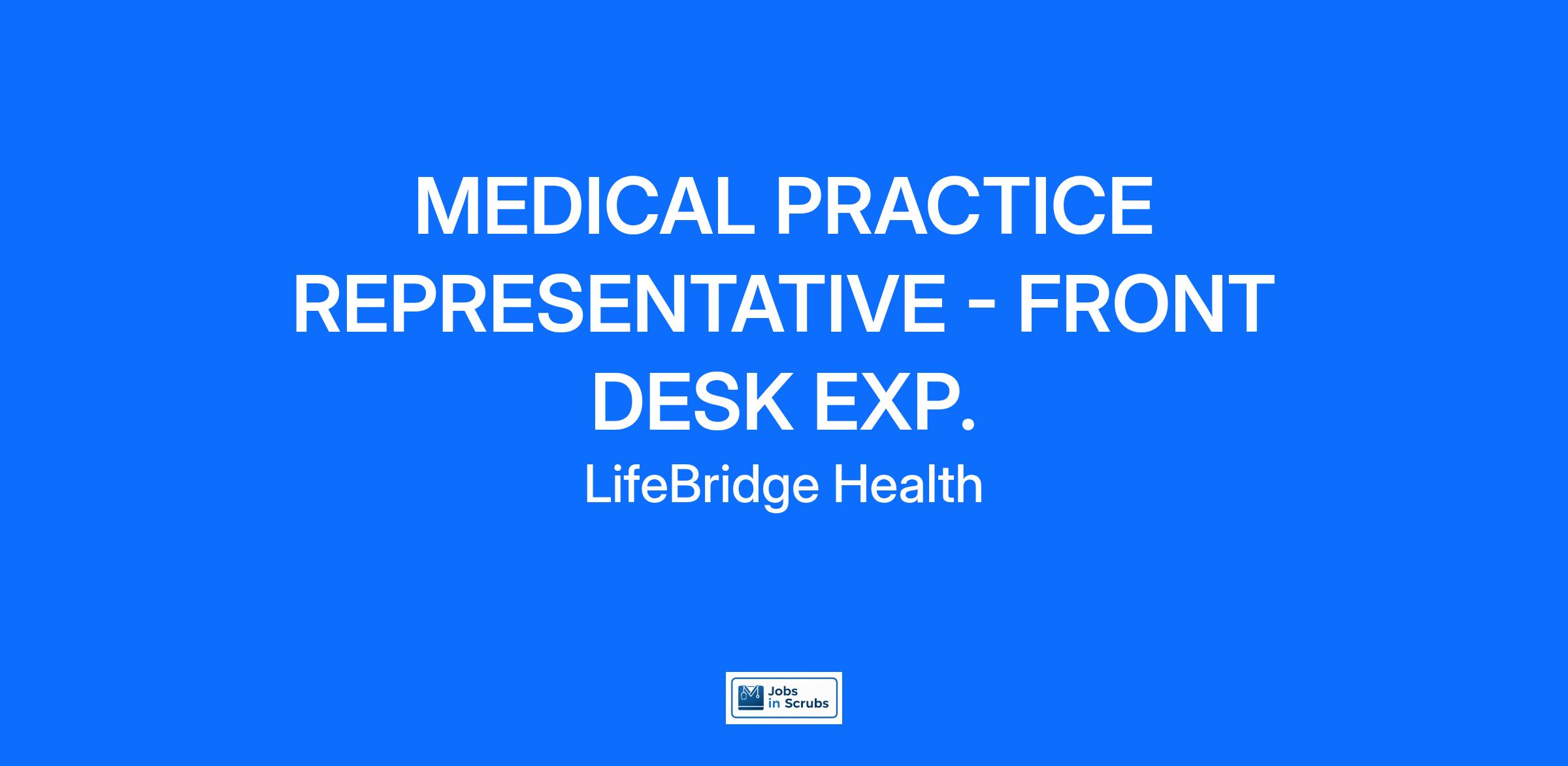 MEDICAL PRACTICE REPRESENTATIVE - FRONT DESK EXP.

LifeBridge Health

Jobs in Scrubs